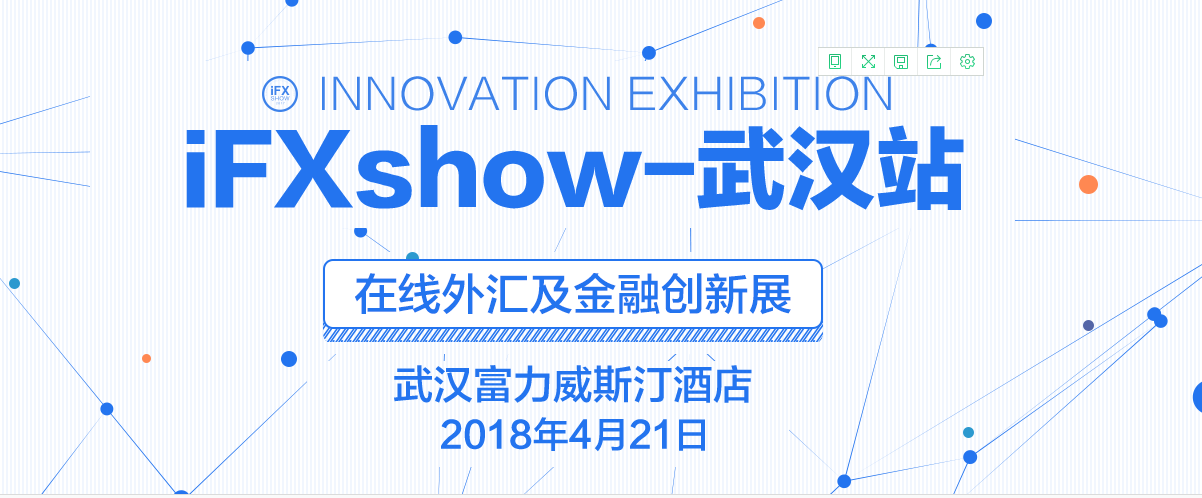 iFX SHOW INNOVATION EXHIBITION

iFXshow-武汉站

在线外汇及金融创新展

武汉富力威斯汀酒店
2018年4月21日